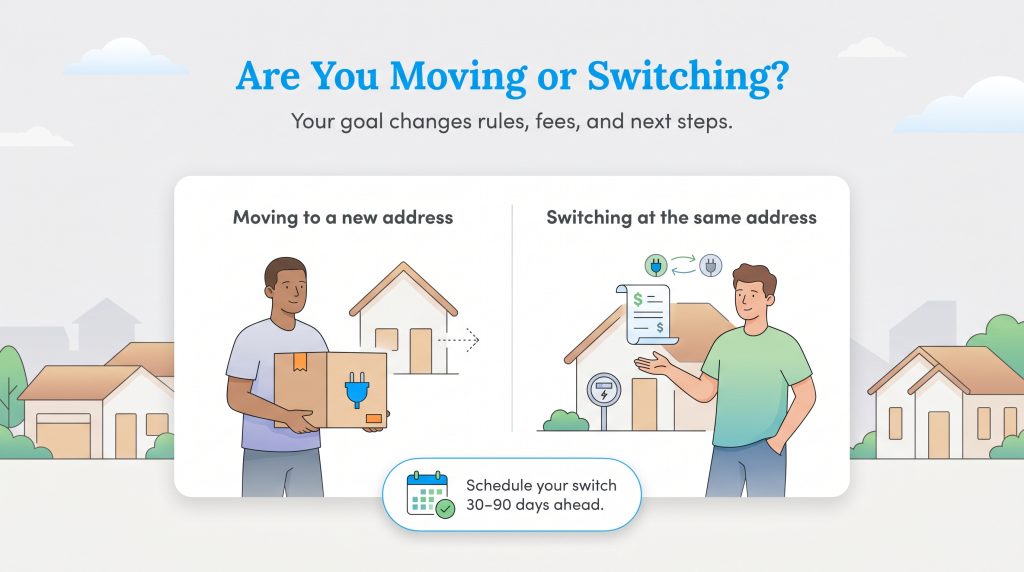 Are You Moving or Switching?

Your goal changes rules, fees, and next steps.

Moving to a new address

Switching at the same address

$

$

Schedule your switch 30–90 days ahead.